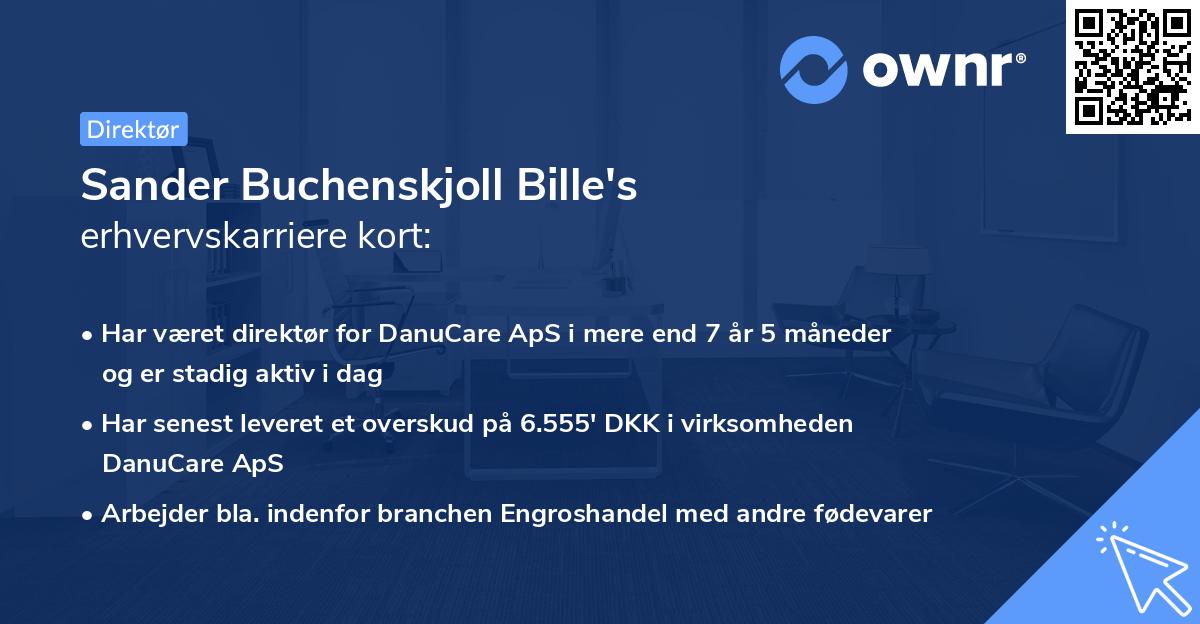 ownr®

Direktør

Sander Buchenskjoll Bille's
erhvervskarriere kort:

• Har været direktør for DanuCare ApS i mere end 7 år 5 måneder og er stadig aktiv i dag
• Har senest leveret et overskud på 6.555' DKK i virksomheden DanuCare ApS
• Arbejder bla. indenfor branchen Engroshandel med andre fødevarer